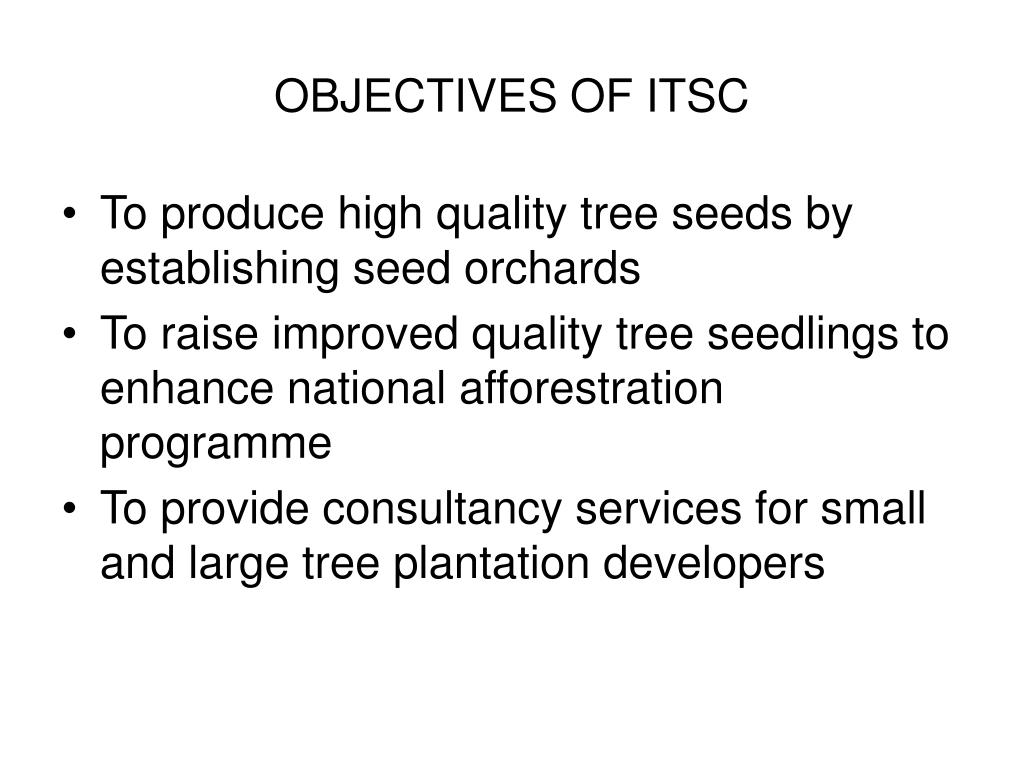 OBJECTIVES OF ITSC

• To produce high quality tree seeds by establishing seed orchards
• To raise improved quality tree seedlings to enhance national afforestration programme
• To provide consultancy services for small and large tree plantation developers